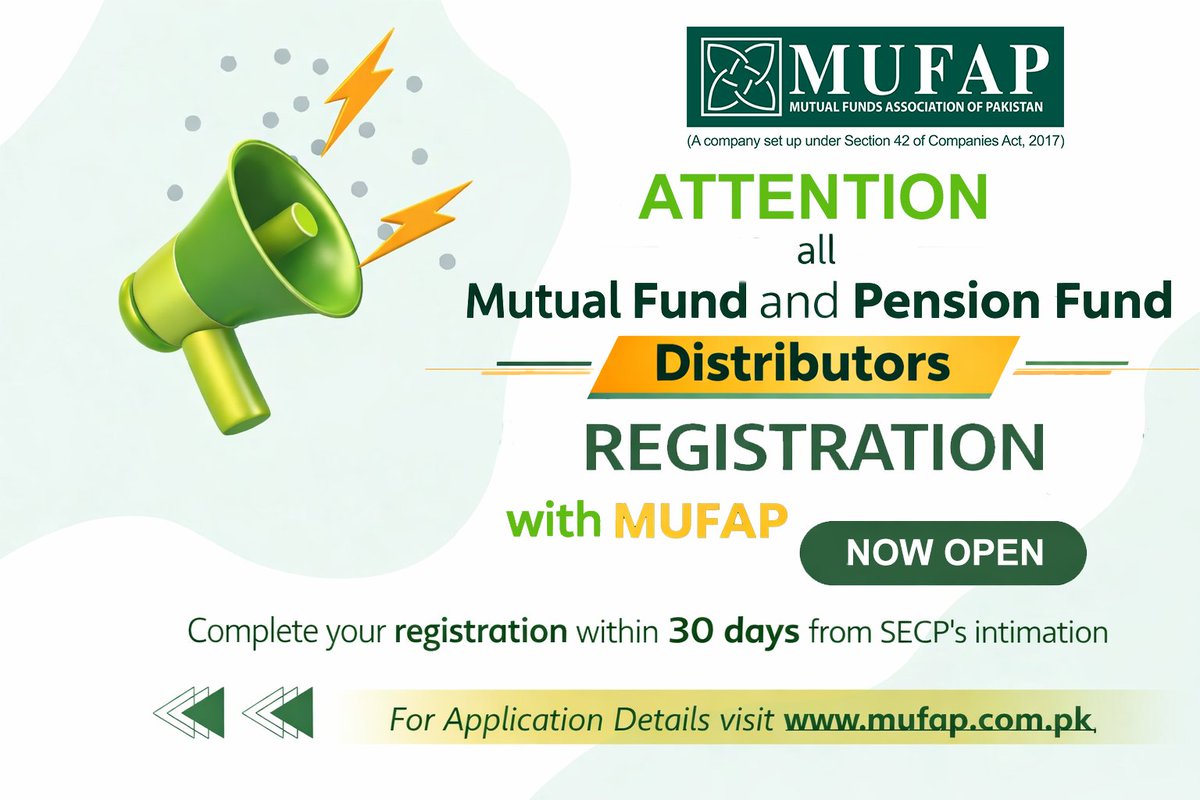 MUFAP
MUTUAL FUNDS ASSOCIATION OF PAKISTAN
(A company set up under Section 42 of Companies Act, 2017)

ATTENTION
all
Mutual Fund and Pension Fund
Distributors
REGISTRATION
with MUFAP
NOW OPEN

Complete your registration within 30 days from SECP's intimation

For Application Details visit www.mufap.com.pk